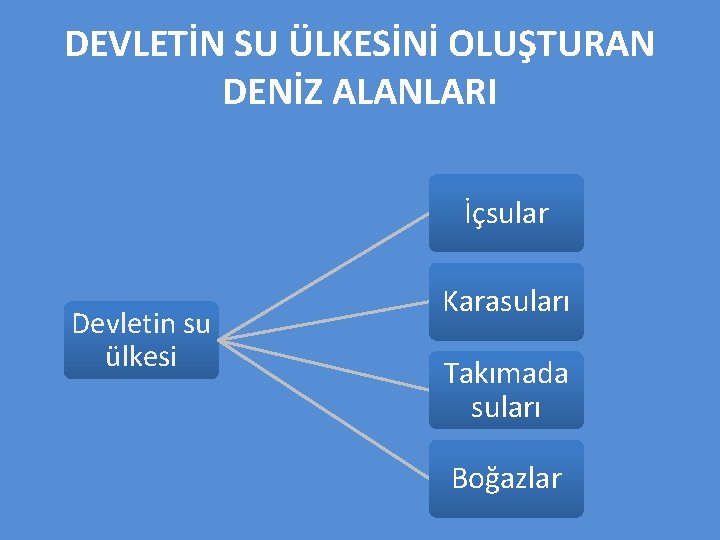 DEVLETİN SU ÜLKESİNİ OLUŞTURAN DENİZ ALANLARI

Devletin su ülkesi

İçsular

Karasuları

Takımada suları

Boğazlar